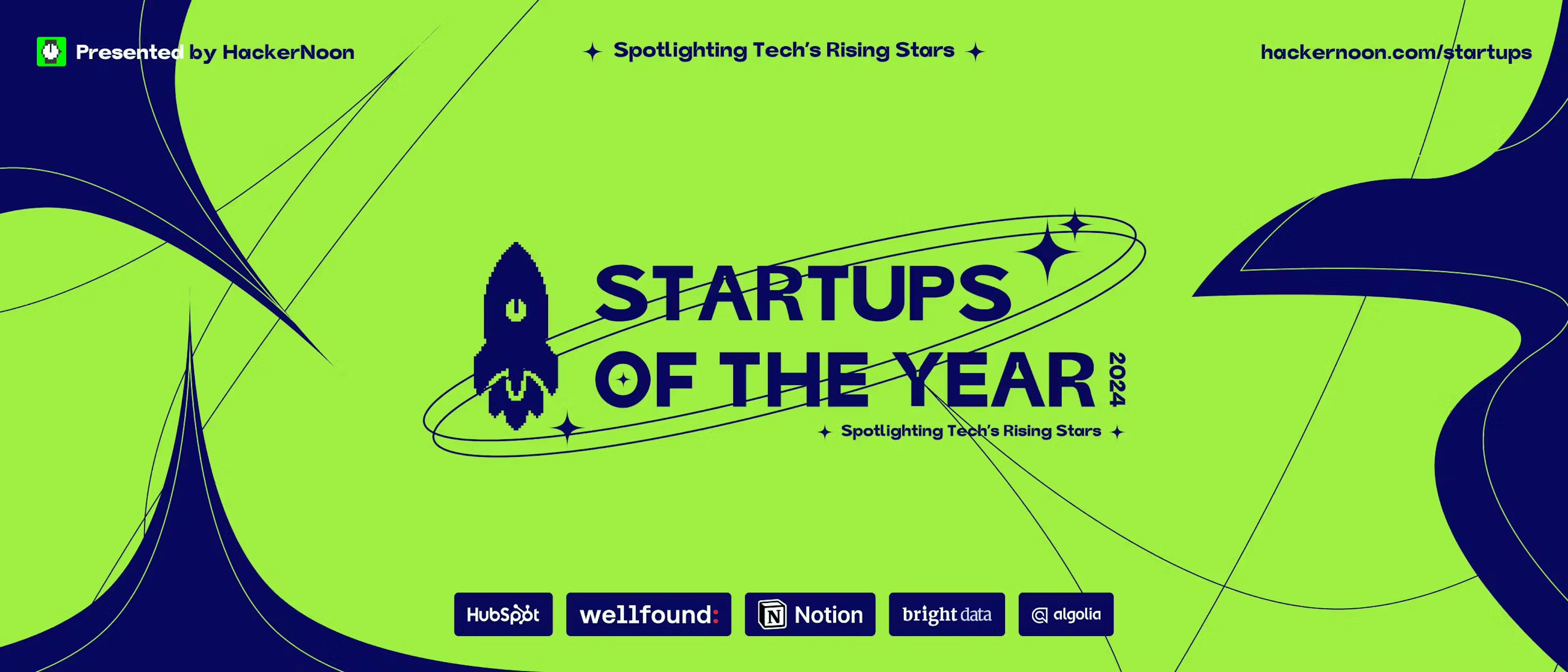 Presented by HackerNoon

Spotlighting Tech's Rising Stars

hackernoon.com/startups

STARTUPS OF THE YEAR 2024

Spotlighting Tech's Rising Stars

HubSpot

wellfound:

Notion

bright data

algolia